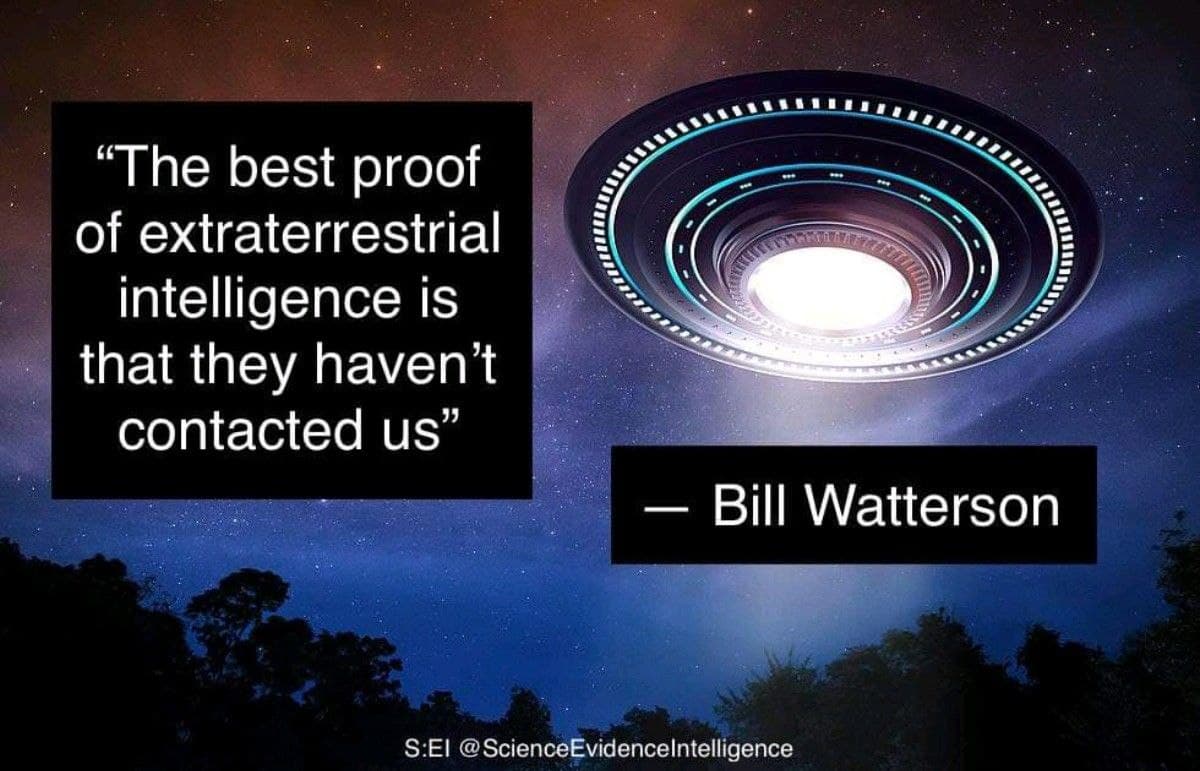 “The best proof of extraterrestrial intelligence is that they haven’t contacted us”

— Bill Watterson

S:EI @ScienceEvidenceIntelligence